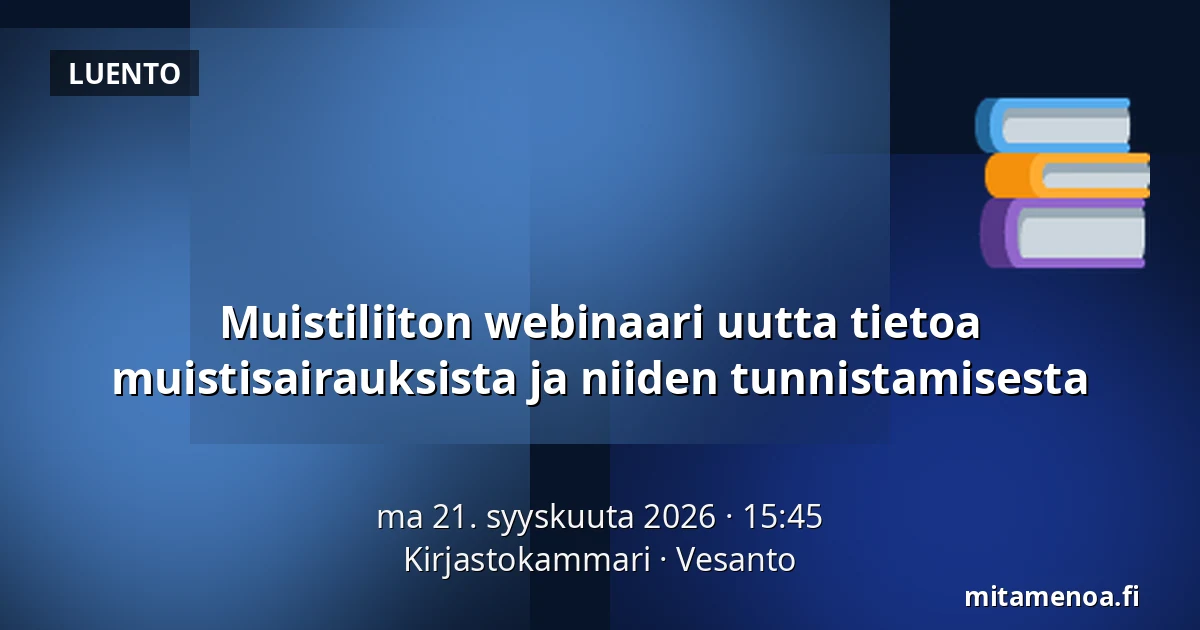 LUENTO

Muistiliiton webinaari uutta tietoa muistisairauksista ja niiden tunnistamisesta

ma 21. syyskuuta 2026 · 15:45
Kirjastokammari · Vesanto

mitamenoa.fi